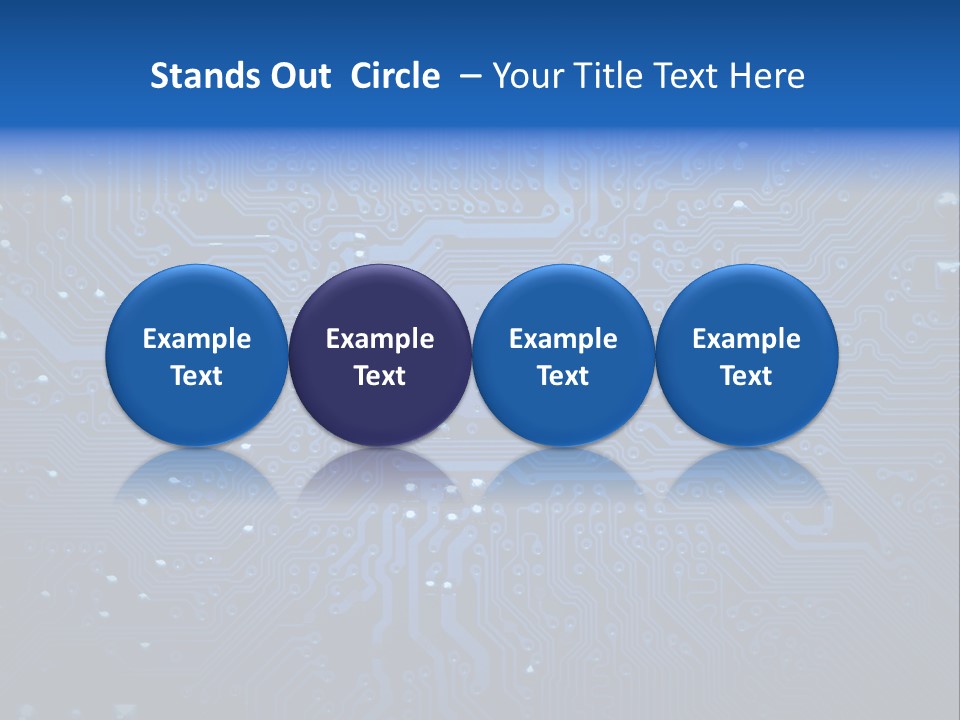 Stands Out Circle – Your Title Text Here

Example Text

Example Text

Example Text

Example Text